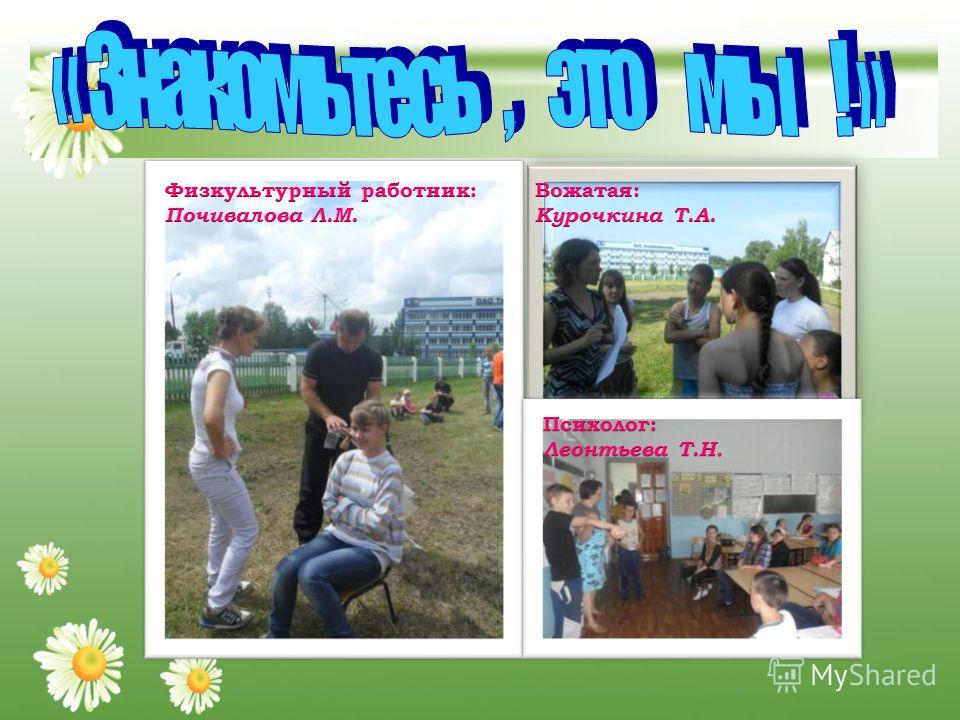 «Знакомьтесь , это мы !»

Физкультурный работник:
Почивалова Л.М.

Вожатая:
Курочкина Т.А.

Психолог:
Леонтьева Т.Н.

MyShared